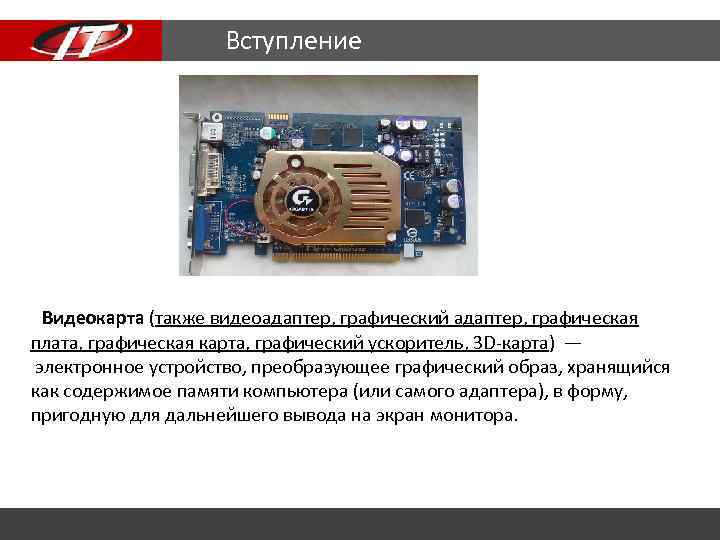 IT

Вступление

Видеокарта (также видеоадаптер, графический адаптер, графическая плата, графическая карта, графический ускоритель, 3D-карта) — электронное устройство, преобразующее графический образ, хранящийся как содержимое памяти компьютера (или самого адаптера), в форму, пригодную для дальнейшего вывода на экран монитора.